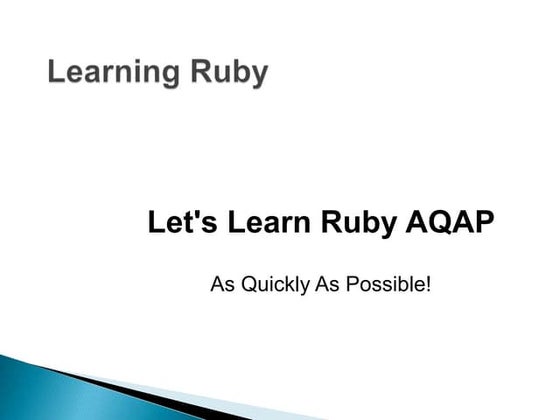 Learning Ruby

Let's Learn Ruby AQAP

As Quickly As Possible!